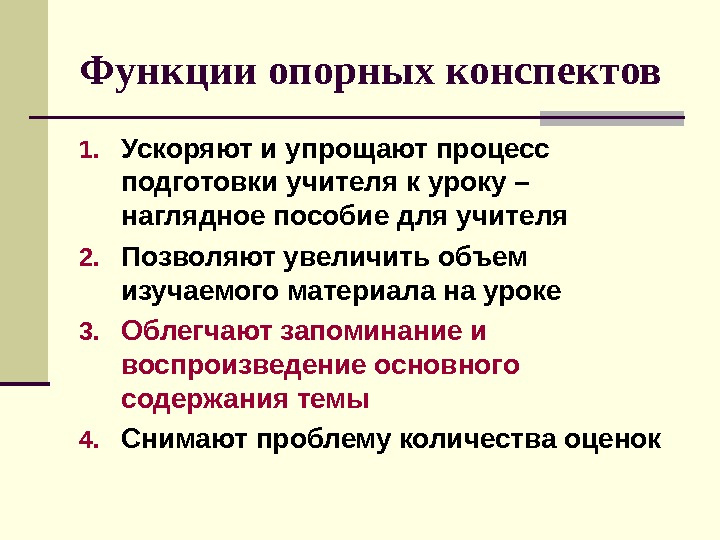 Функции опорных конспектов

1. Ускоряют и упрощают процесс подготовки учителя к уроку – наглядное пособие для учителя
2. Позволяют увеличить объем изучаемого материала на уроке
3. Облегчают запоминание и воспроизведение основного содержания темы
4. Снимают проблему количества оценок